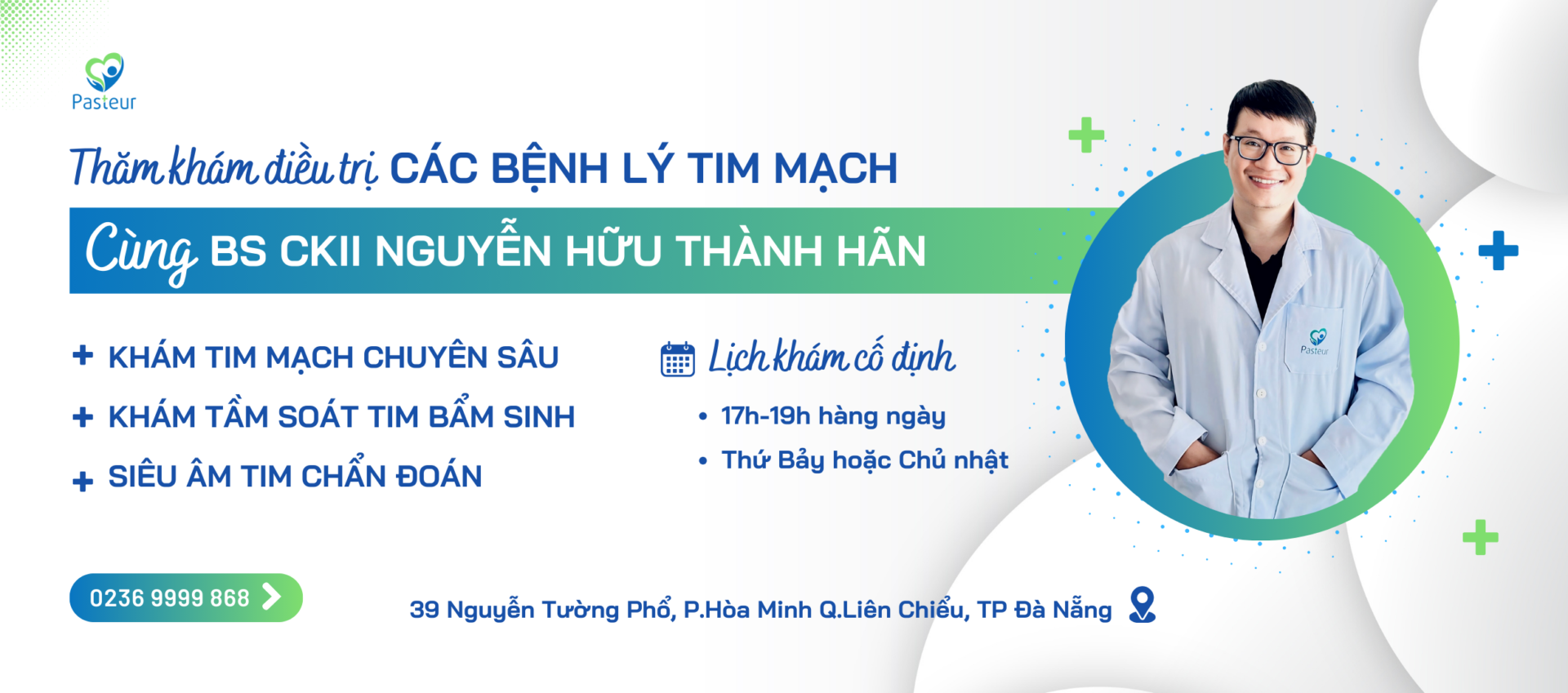 Pasteur

Thăm khám điều trị CÁC BỆNH LÝ TIM MẠCH

Cùng BS CKII NGUYỄN HỮU THÀNH HÃN

+ KHÁM TIM MẠCH CHUYÊN SÂU
+ KHÁM TẦM SOÁT TIM BẨM SINH
+ SIÊU ÂM TIM CHẨN ĐOÁN

Lịch khám cố định
• 17h-19h hàng ngày
• Thứ Bảy hoặc Chủ nhật

Pasteur

0236 9999 868

39 Nguyễn Tường Phổ, P.Hòa Minh Q.Liên Chiểu, TP Đà Nẵng